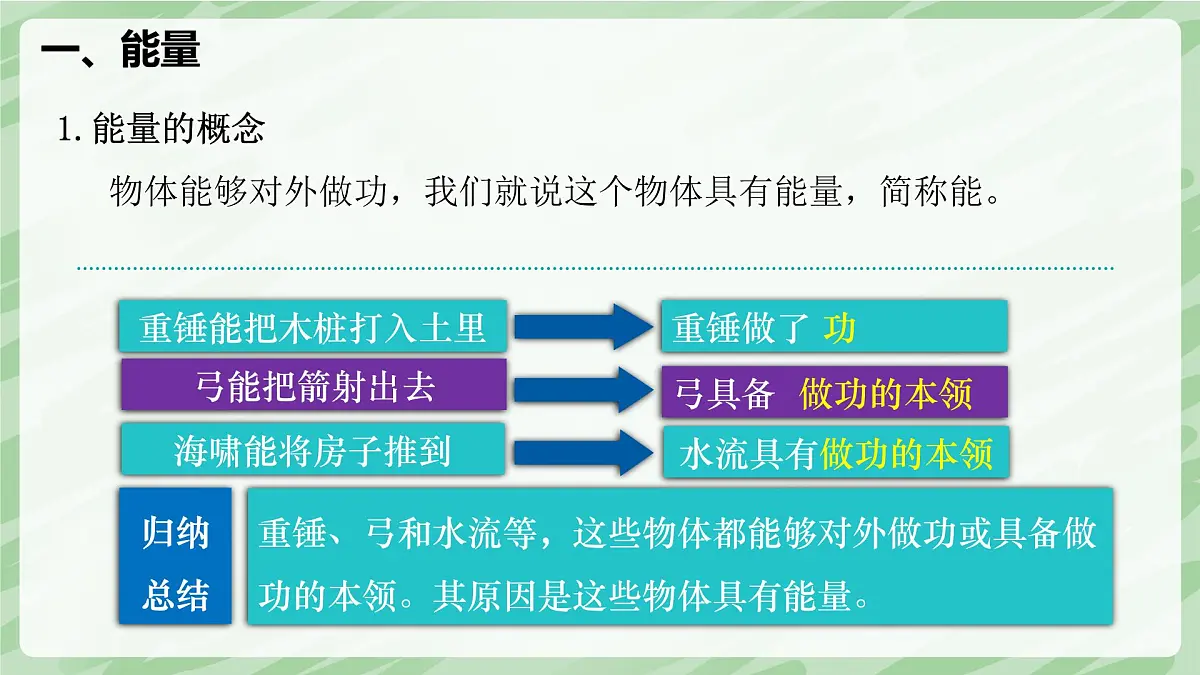 一、能量

1. 能量的概念

物体能够对外做功，我们就说这个物体具有能量，简称能。

重锤能把木桩打入土里

重锤做了 功

弓能把箭射出去

弓具备 做功的本领

海啸能将房子推到

水流具有做功的本领

归纳总结

重锤、弓和水流等，这些物体都能够对外做功或具备做功的本领。其原因是这些物体具有能量。